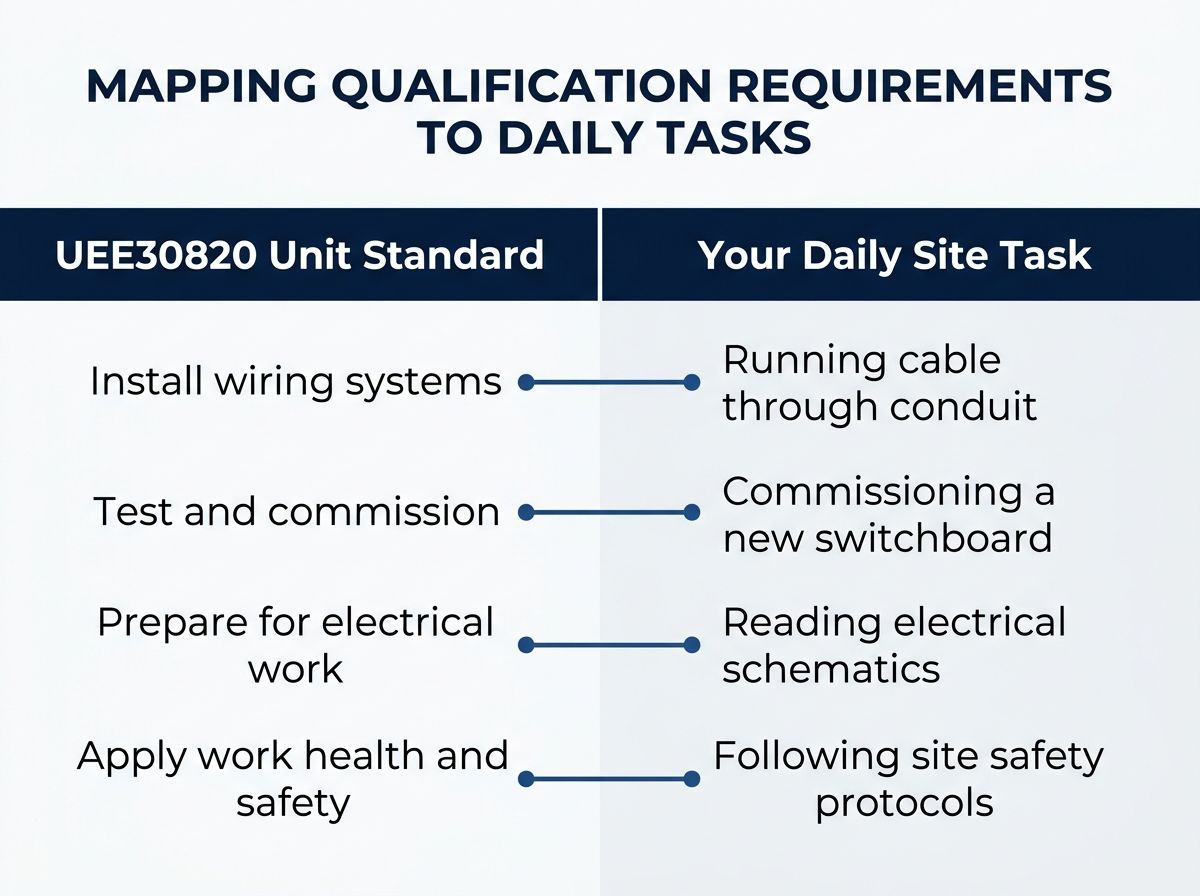 MAPPING QUALIFICATION REQUIREMENTS TO DAILY TASKS

| UEE30820 Unit Standard | Your Daily Site Task |
|---|---|
| Install wiring systems | Running cable through conduit |
| Test and commission | Commissioning a new switchboard |
| Prepare for electrical work | Reading electrical schematics |
| Apply work health and safety | Following site safety protocols |